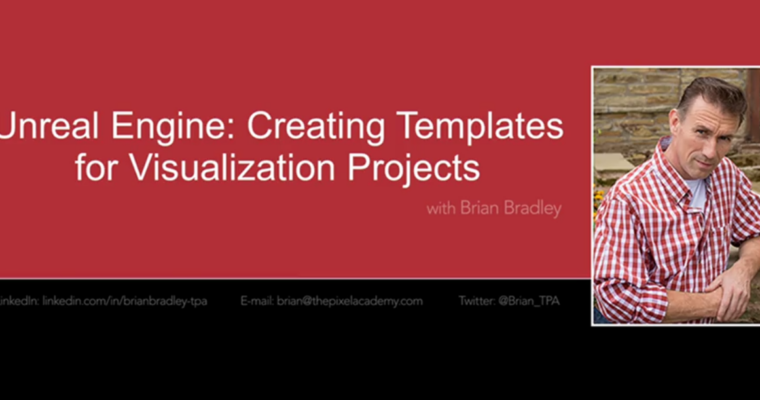 Unreal Engine: Creating Templates for Visualization Projects

with Brian Bradley

inkedIn: linkedin.com/in/brianbradley-tpa E-mail: brian@thepixelacademy.com Twitter: @Brian_TPA